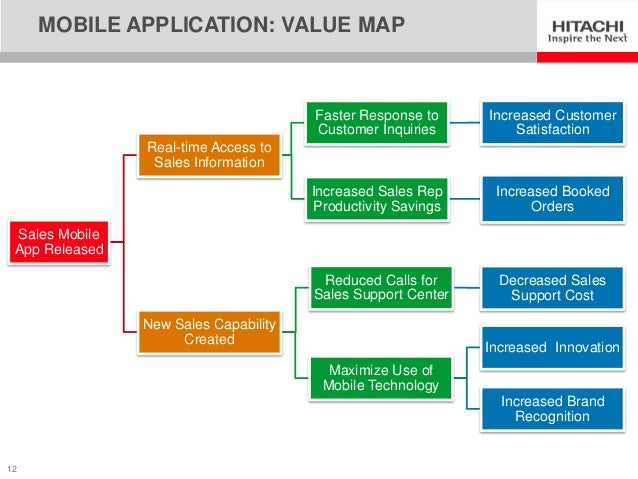 MOBILE APPLICATION: VALUE MAP

HITACHI
Inspire the Next

Sales Mobile App Released

Real-time Access to Sales Information

New Sales Capability Created

Faster Response to Customer Inquiries

Increased Sales Rep Productivity Savings

Reduced Calls for Sales Support Center

Maximize Use of Mobile Technology

Increased Customer Satisfaction

Increased Booked Orders

Decreased Sales Support Cost

Increased Innovation

Increased Brand Recognition

12